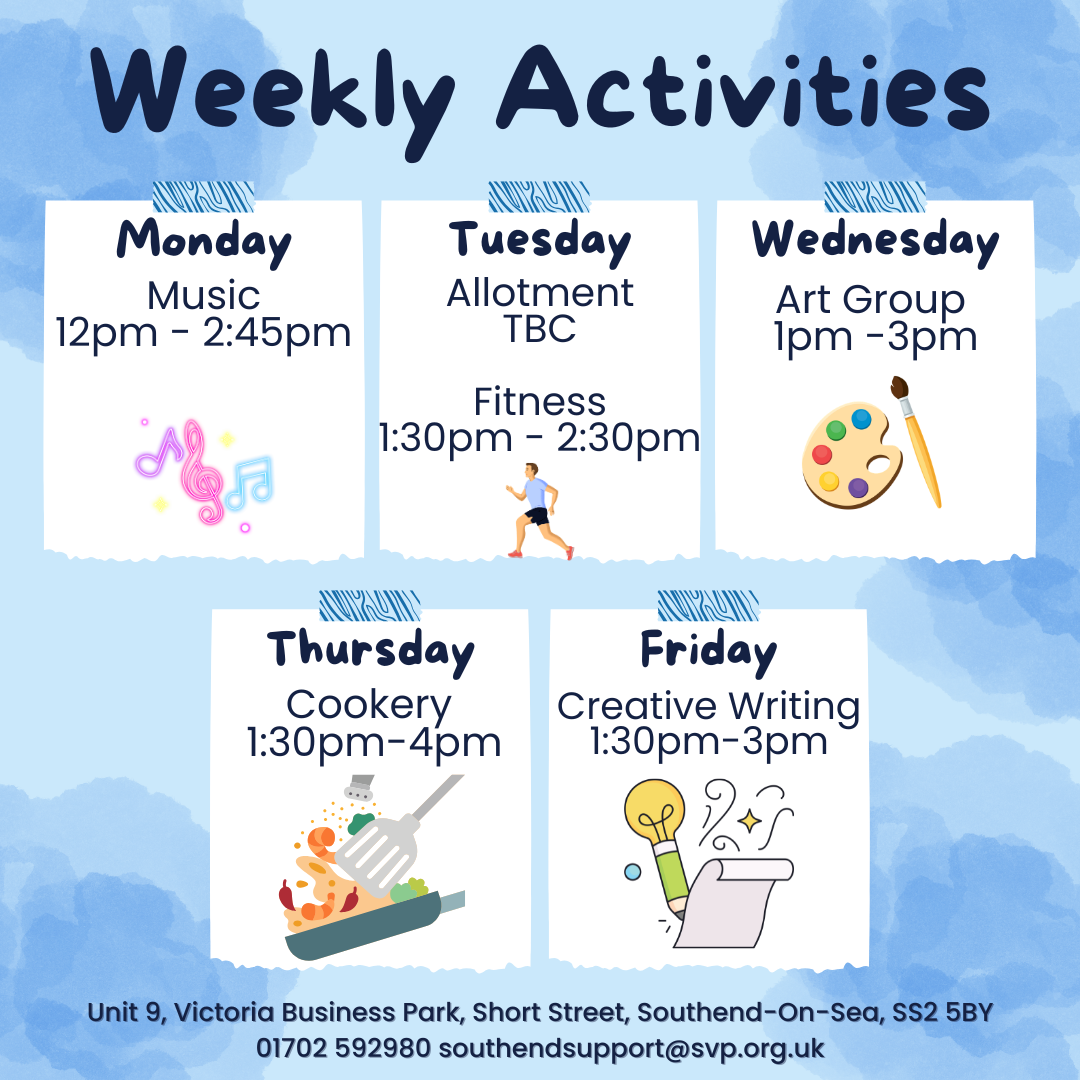 Weekly Activities

Monday
Music
12pm - 2:45pm

Tuesday
Allotment
TBC

Fitness
1:30pm - 2:30pm

Wednesday
Art Group
1pm -3pm

Thursday
Cookery
1:30pm-4pm

Friday
Creative Writing
1:30pm-3pm

Unit 9, Victoria Business Park, Short Street, Southend-On-Sea, SS2 5BY
01702 592980 southendsupport@svp.org.uk